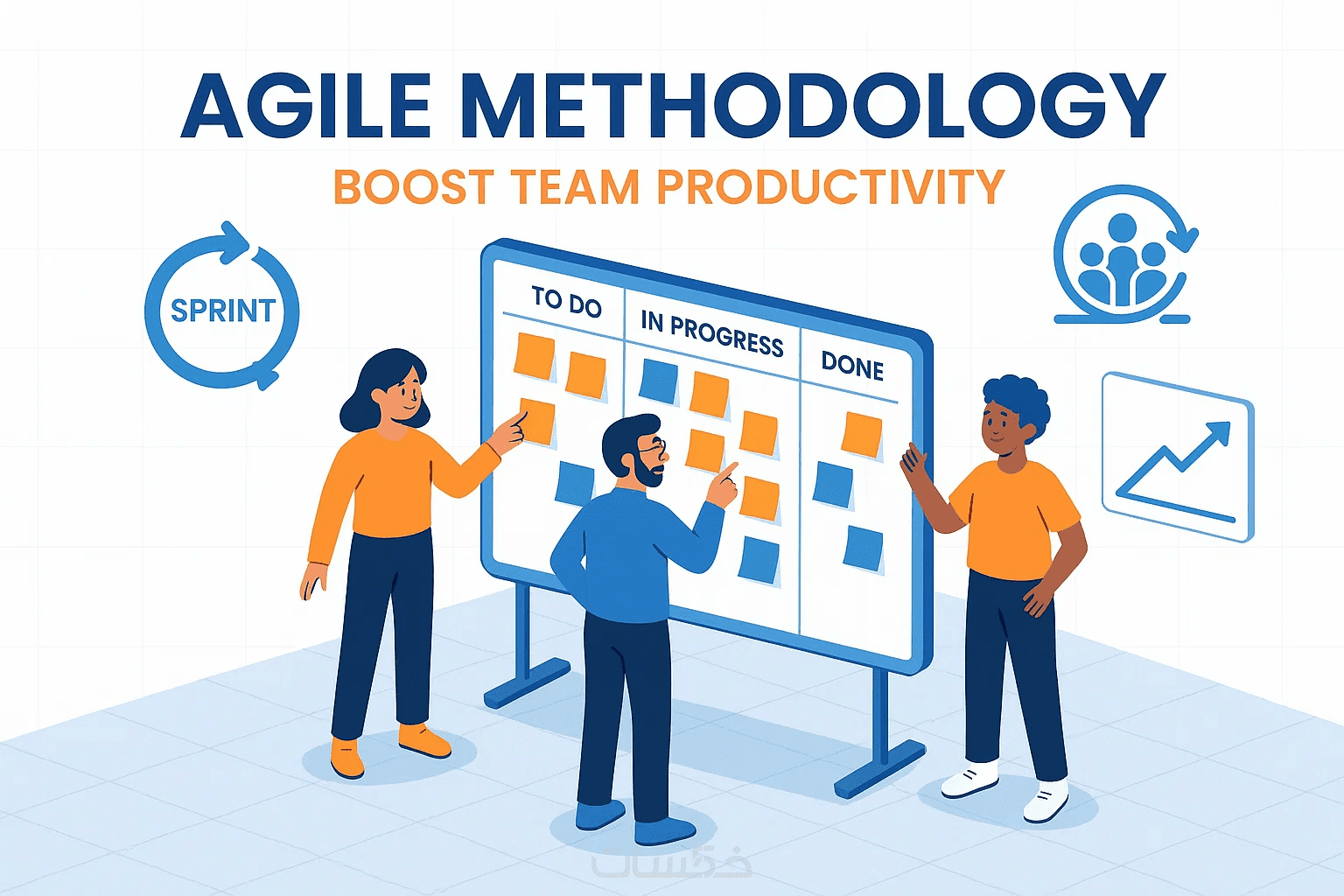 AGILE METHODOLOGY

BOOST TEAM PRODUCTIVITY

SPRINT

TO DO

IN PROGRESS

DONE

خمسات